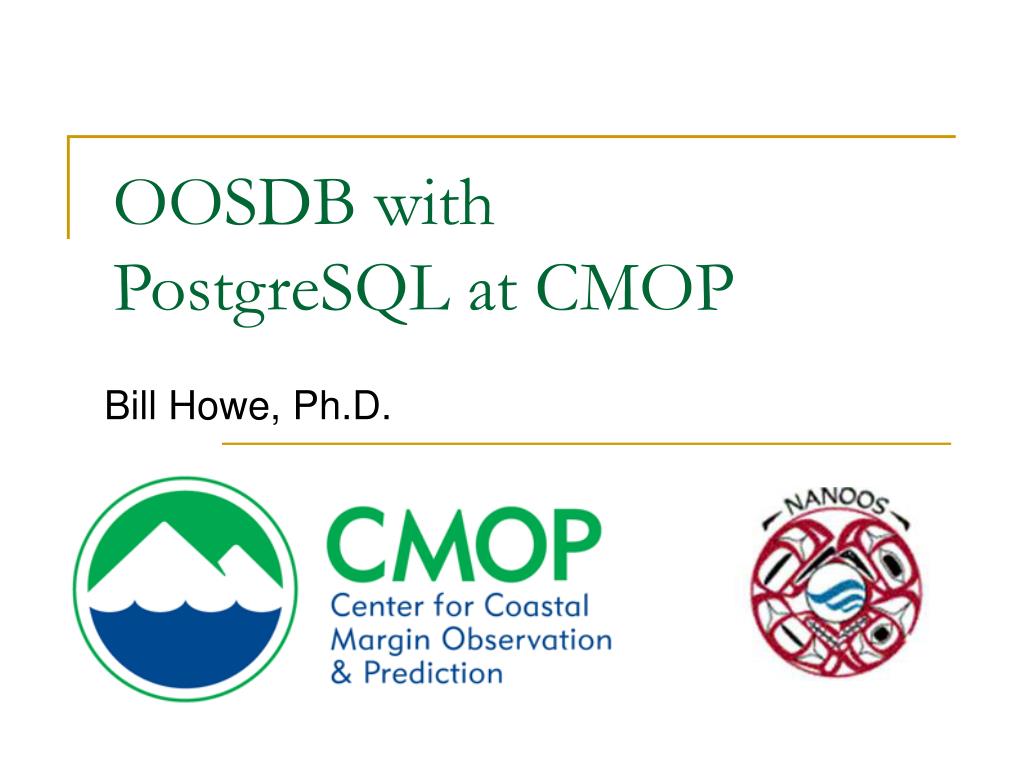 OOSDB with PostgreSQL at CMOP

Bill Howe, Ph.D.

CMOP
Center for Coastal Margin Observation & Prediction

NANOOS